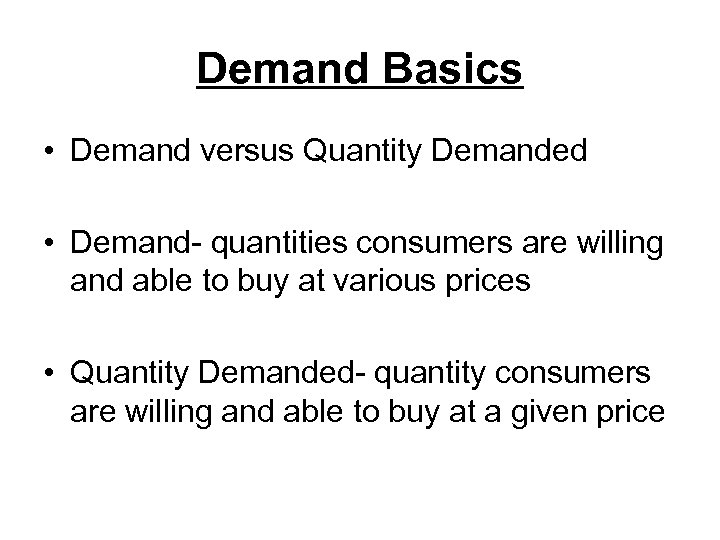 Demand Basics

• Demand versus Quantity Demanded

• Demand- quantities consumers are willing and able to buy at various prices

• Quantity Demanded- quantity consumers are willing and able to buy at a given price